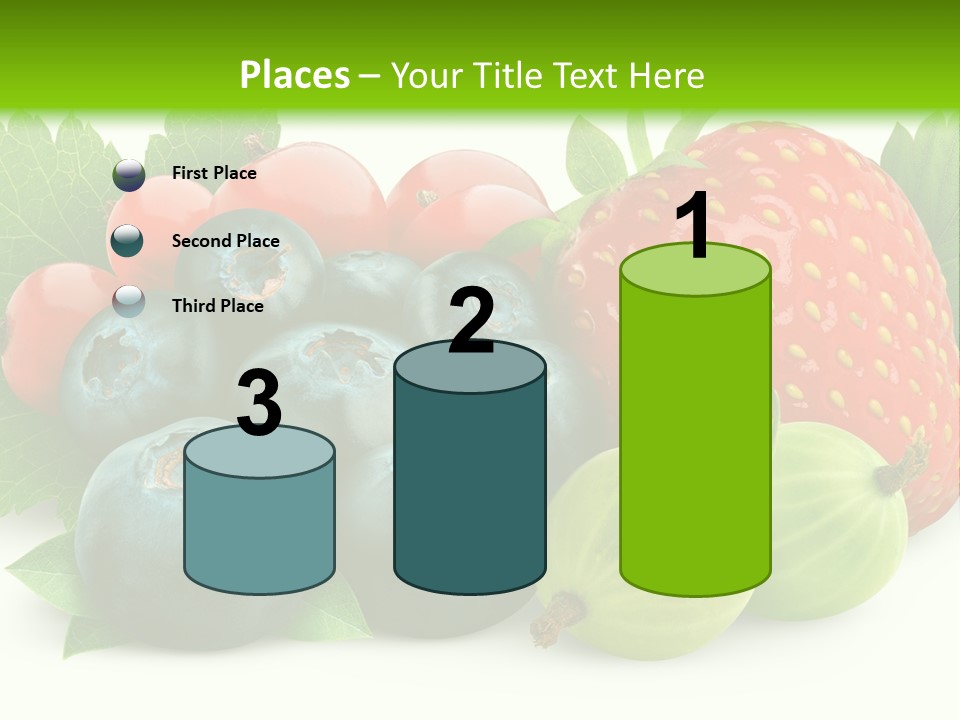 Places – Your Title Text Here

First Place

Second Place

Third Place

3

2

1